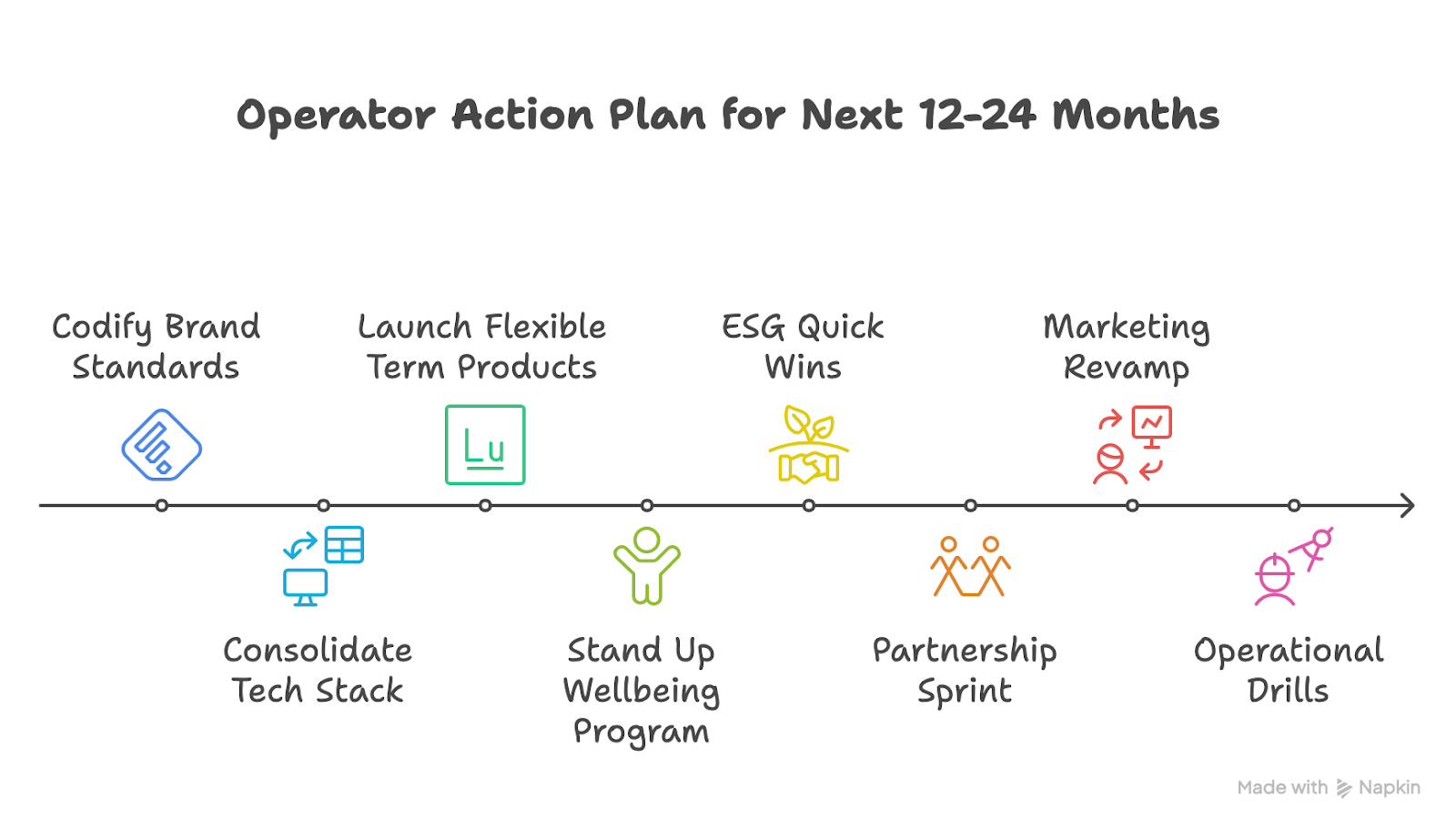 Operator Action Plan for Next 12-24 Months

Codify Brand Standards

Consolidate Tech Stack

Launch Flexible Term Products

Lu

Stand Up Wellbeing Program

ESG Quick Wins

Partnership Sprint

Marketing Revamp

Operational Drills

Made with Napkin